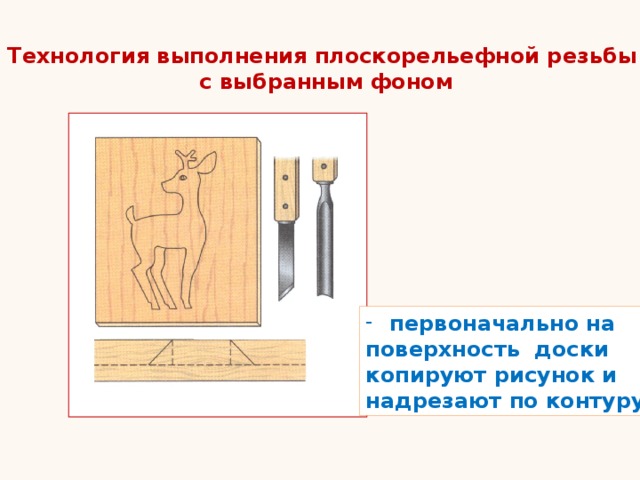 Технология выполнения плоскорельефной резьбы с выбранным фоном

- первоначально на поверхность доски копируют рисунок и надрезают по контуру